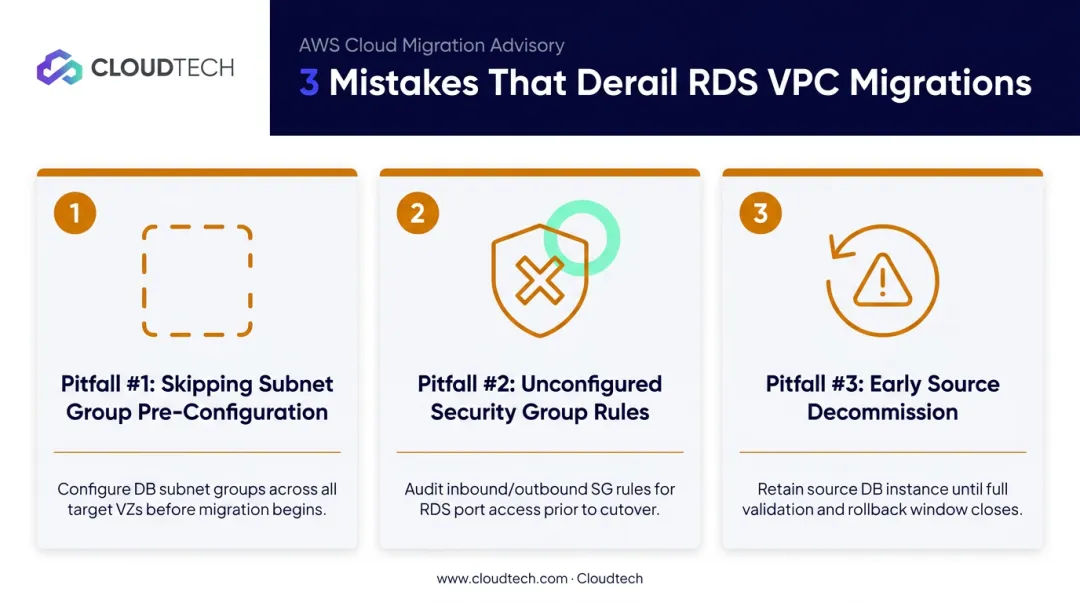 CLOUDTECH

AWS Cloud Migration Advisory

3 Mistakes That Derail RDS VPC Migrations

1

Pitfall #1: Skipping Subnet Group Pre-Configuration

Configure DB subnet groups across all target VZs before migration begins.

2

Pitfall #2: Unconfigured Security Group Rules

Audit inbound/outbound SG rules for RDS port access prior to cutover.

3

Pitfall #3: Early Source Decommission

Retain source DB instance until full validation and rollback window closes.

www.cloudtech.com · Cloudtech